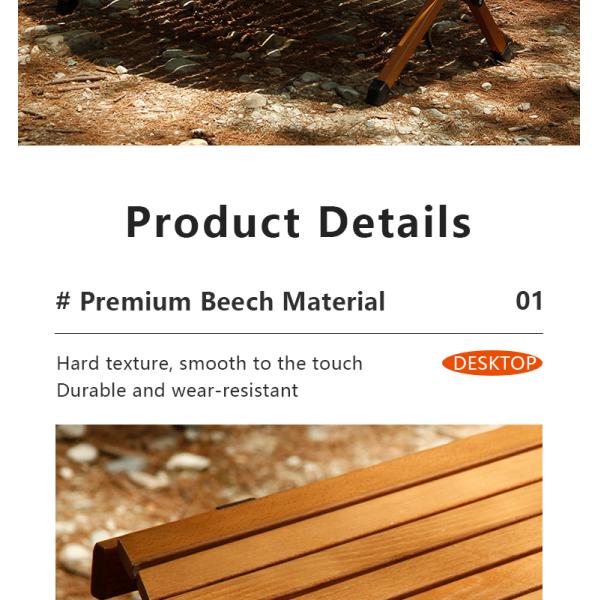 Product Details

# Premium Beech Material

01

Hard texture, smooth to the touch
Durable and wear-resistant

DESKTOP